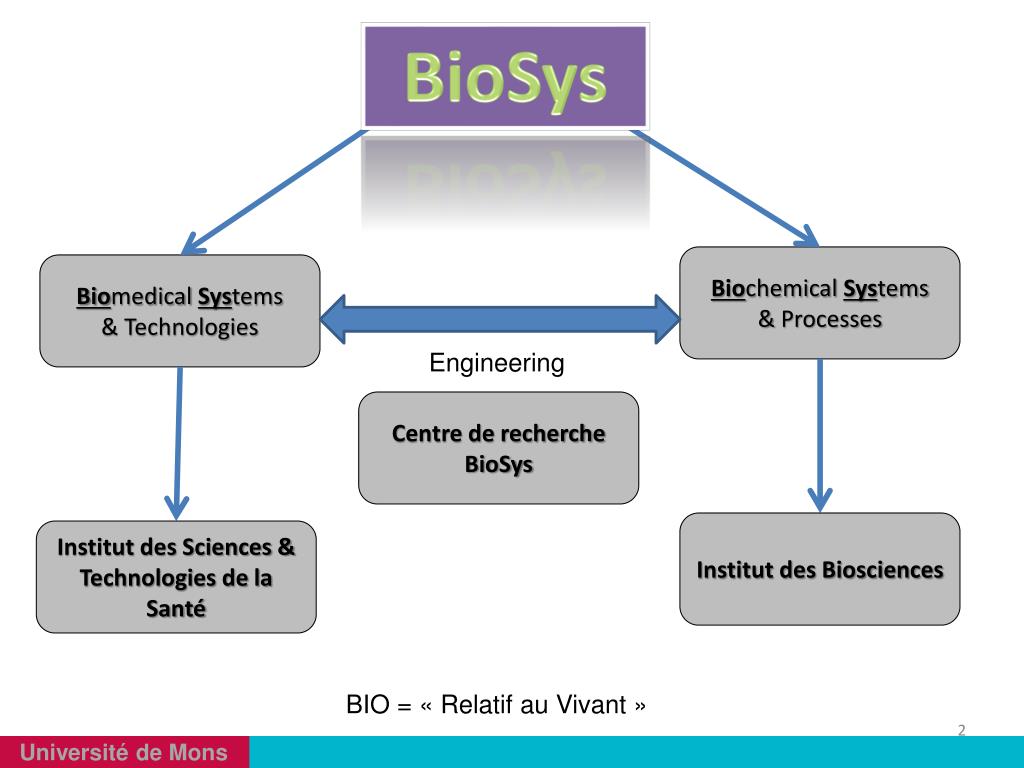 BioSys

Biomedical Systems & Technologies

Biochemical Systems & Processes

Engineering

Centre de recherche BioSys

Institut des Sciences & Technologies de la Santé

Institut des Biosciences

BIO = « Relatif au Vivant »

2

Université de Mons